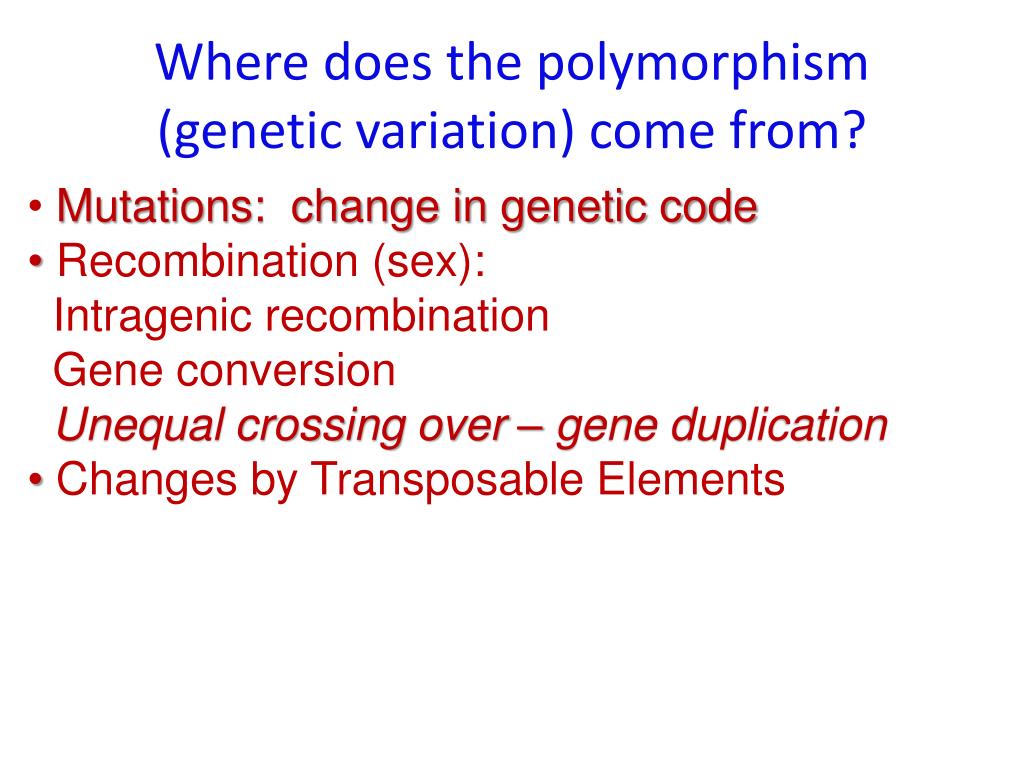 Where does the polymorphism (genetic variation) come from?

• Mutations: change in genetic code
• Recombination (sex):
Intragenic recombination
Gene conversion
Unequal crossing over – gene duplication
• Changes by Transposable Elements